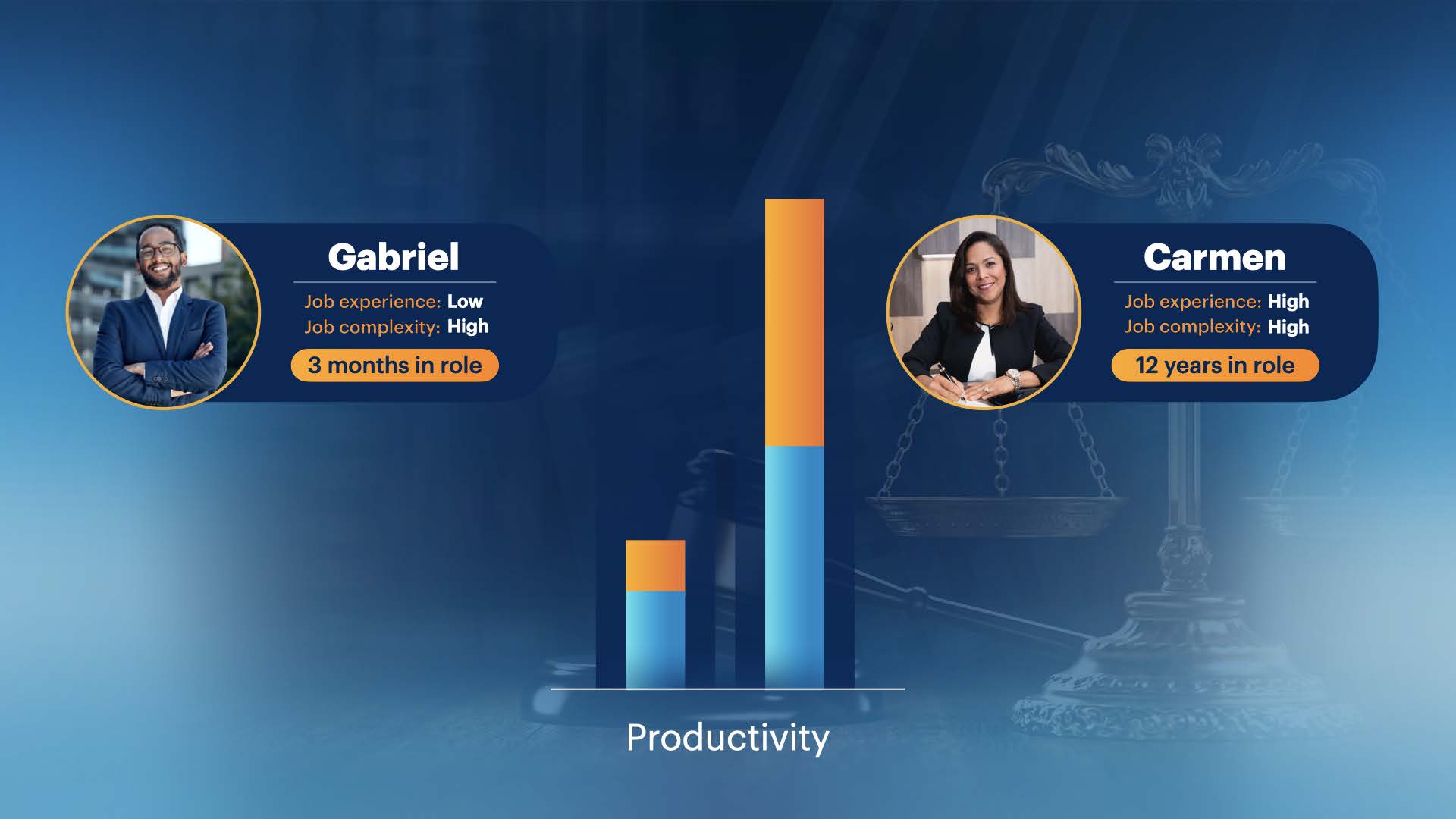 Gabriel

Job experience: Low
Job complexity: High

3 months in role

Carmen

Job experience: High
Job complexity: High

12 years in role

Productivity